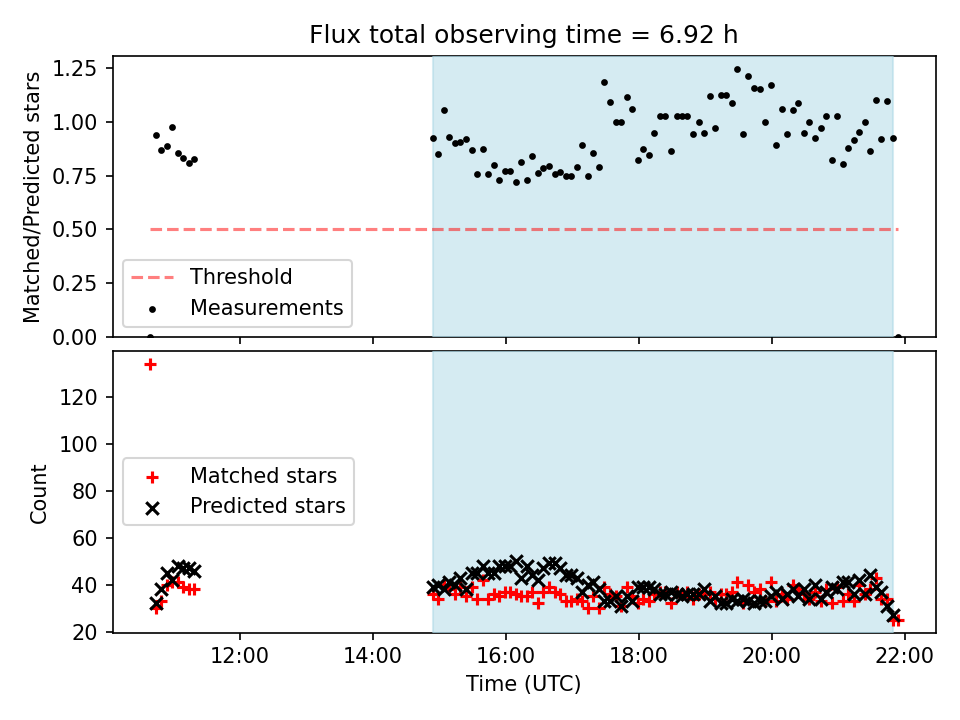 Flux total observing time = 6.92 h

Matched/Predicted stars

1.25
1.00
0.75
0.50
0.25
0.00

Threshold
Measurements

Count

120
100
80
60
40
20

Matched stars
Predicted stars

12:00
14:00
16:00
18:00
20:00
22:00

Time (UTC)